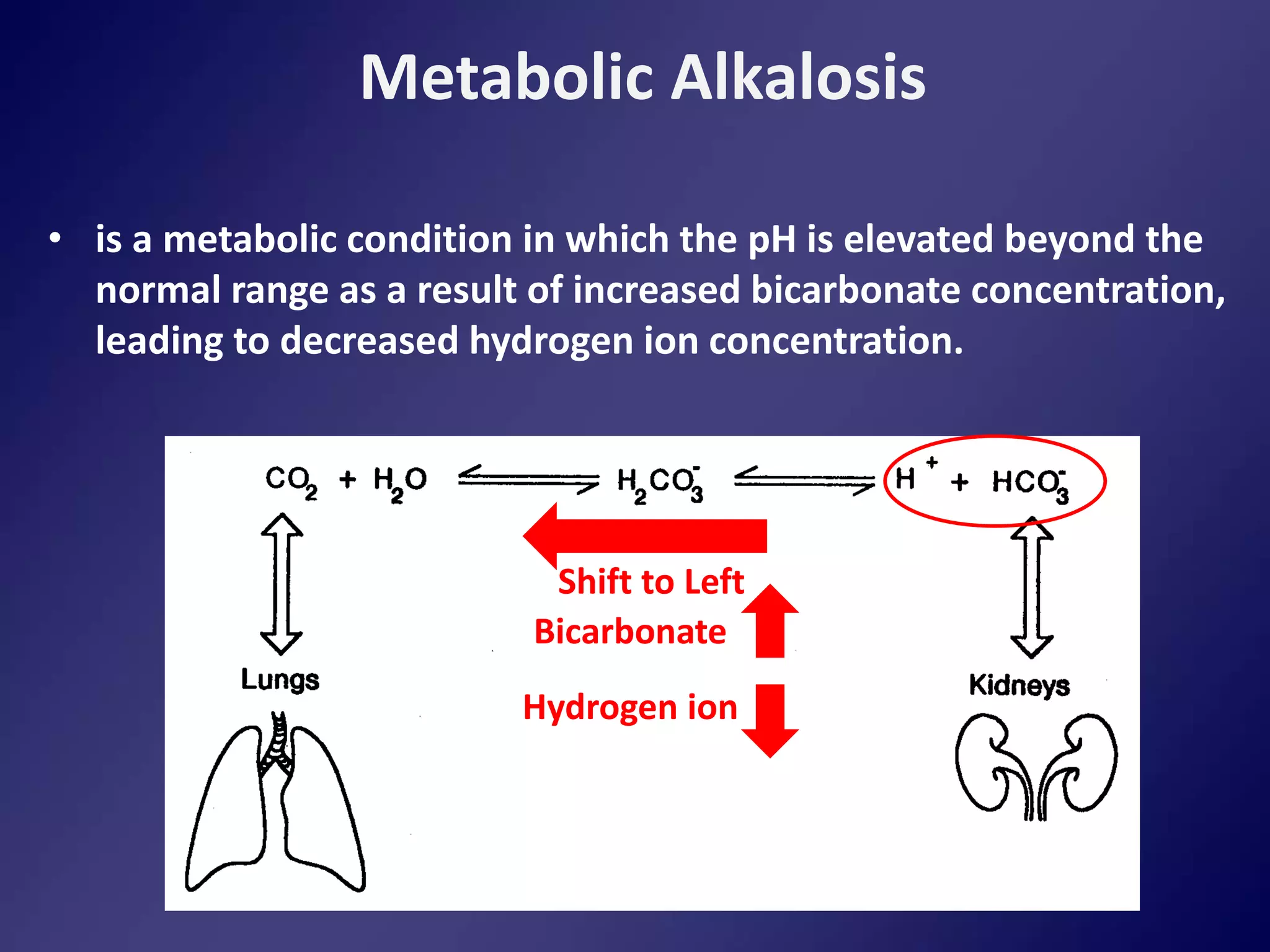 Metabolic Alkalosis

• is a metabolic condition in which the pH is elevated beyond the normal range as a result of increased bicarbonate concentration, leading to decreased hydrogen ion concentration.

$CO_2 + H_2O \rightleftharpoons H_2CO_3^- \rightleftharpoons H^+ + HCO_3^-$

Shift to Left

Bicarbonate

Hydrogen ion

Lungs

Kidneys